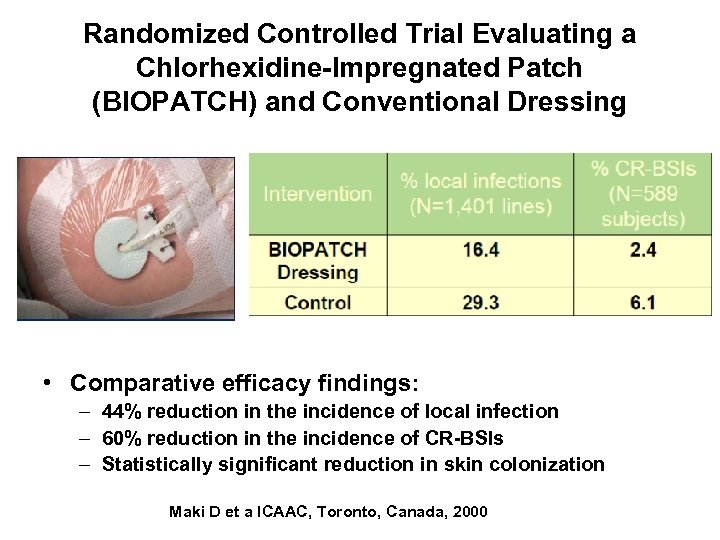 Randomized Controlled Trial Evaluating a Chlorhexidine-Impregnated Patch (BIOPATCH) and Conventional Dressing

| Intervention | % local infections (N=1,401 lines) | % CR-BSIs (N=589 subjects) |
|---|---|---|
| BIOPATCH Dressing | 16.4 | 2.4 |
| Control | 29.3 | 6.1 |

• Comparative efficacy findings:
– 44% reduction in the incidence of local infection
– 60% reduction in the incidence of CR-BSIs
– Statistically significant reduction in skin colonization

Maki D et a ICAAC, Toronto, Canada, 2000